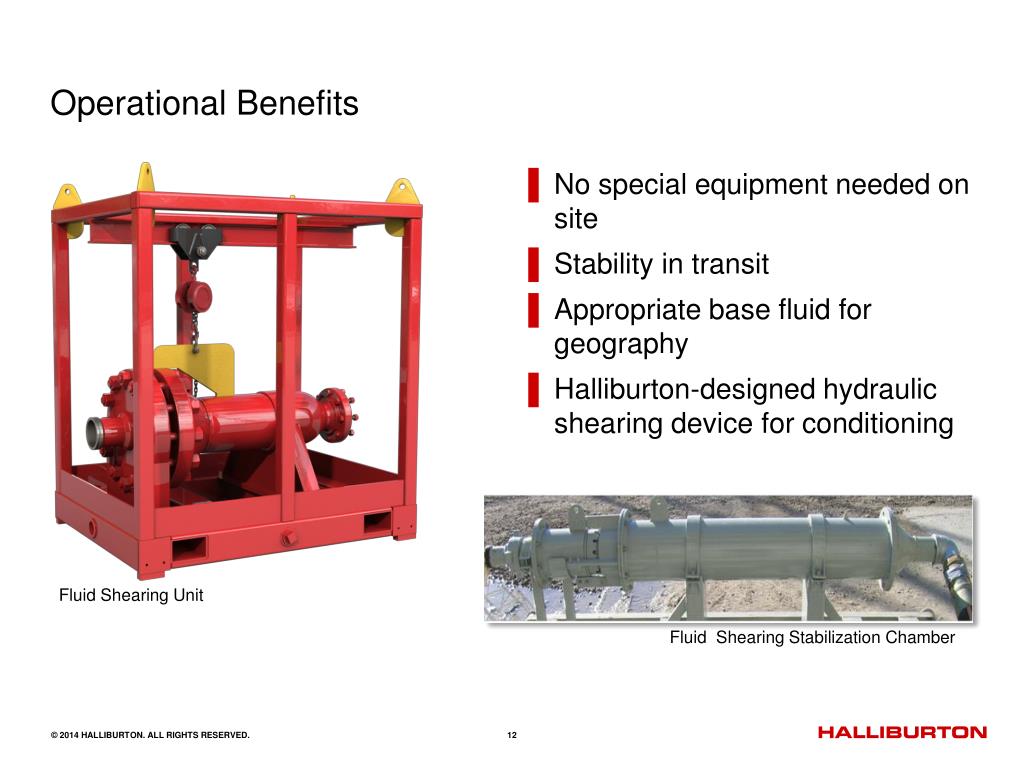 Operational Benefits

No special equipment needed on site

Stability in transit

Appropriate base fluid for geography

Halliburton-designed hydraulic shearing device for conditioning

Fluid Shearing Unit

Fluid Shearing Stabilization Chamber

© 2014 HALLIBURTON. ALL RIGHTS RESERVED.

12

HALLIBURTON